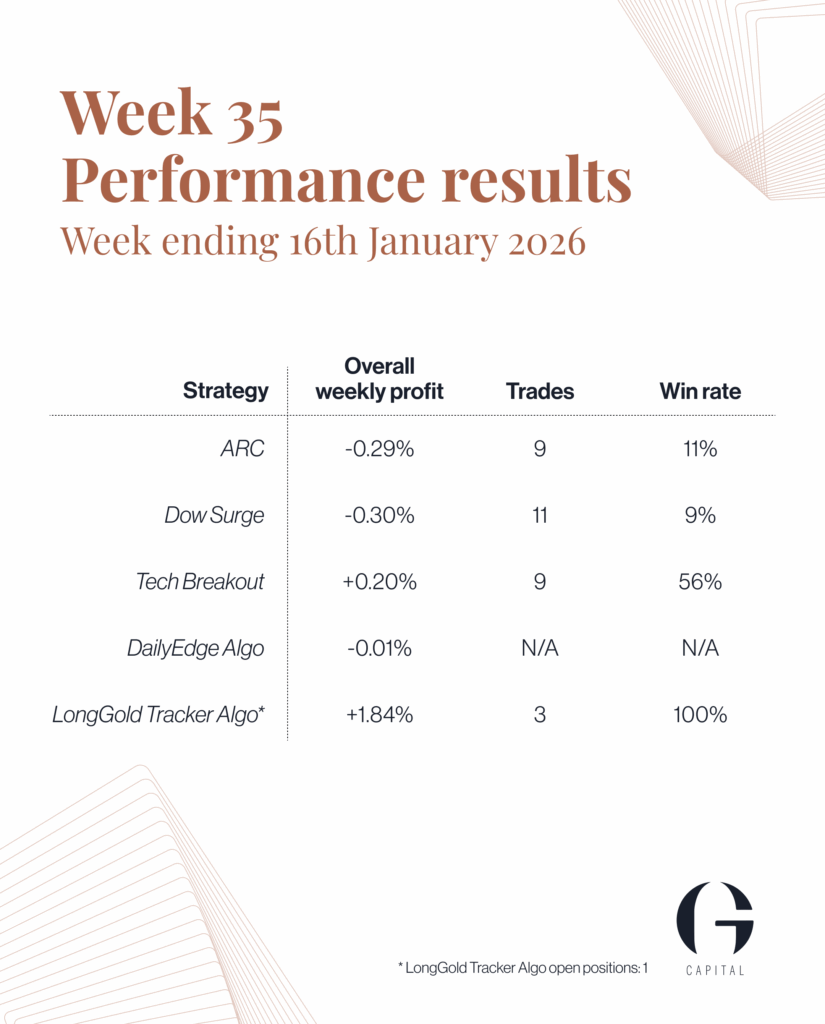 Week 35
Performance results
Week ending 16th January 2026

| Strategy | Overall weekly profit | Trades | Win rate |
|---|---|---|---|
| ARC | -0.29% | 9 | 11% |
| Dow Surge | -0.30% | 11 | 9% |
| Tech Breakout | +0.20% | 9 | 56% |
| DailyEdge Algo | -0.01% | N/A | N/A |
| LongGold Tracker Algo* | +1.84% | 3 | 100% |

* LongGold Tracker Algo open positions: 1

G
CAPITAL